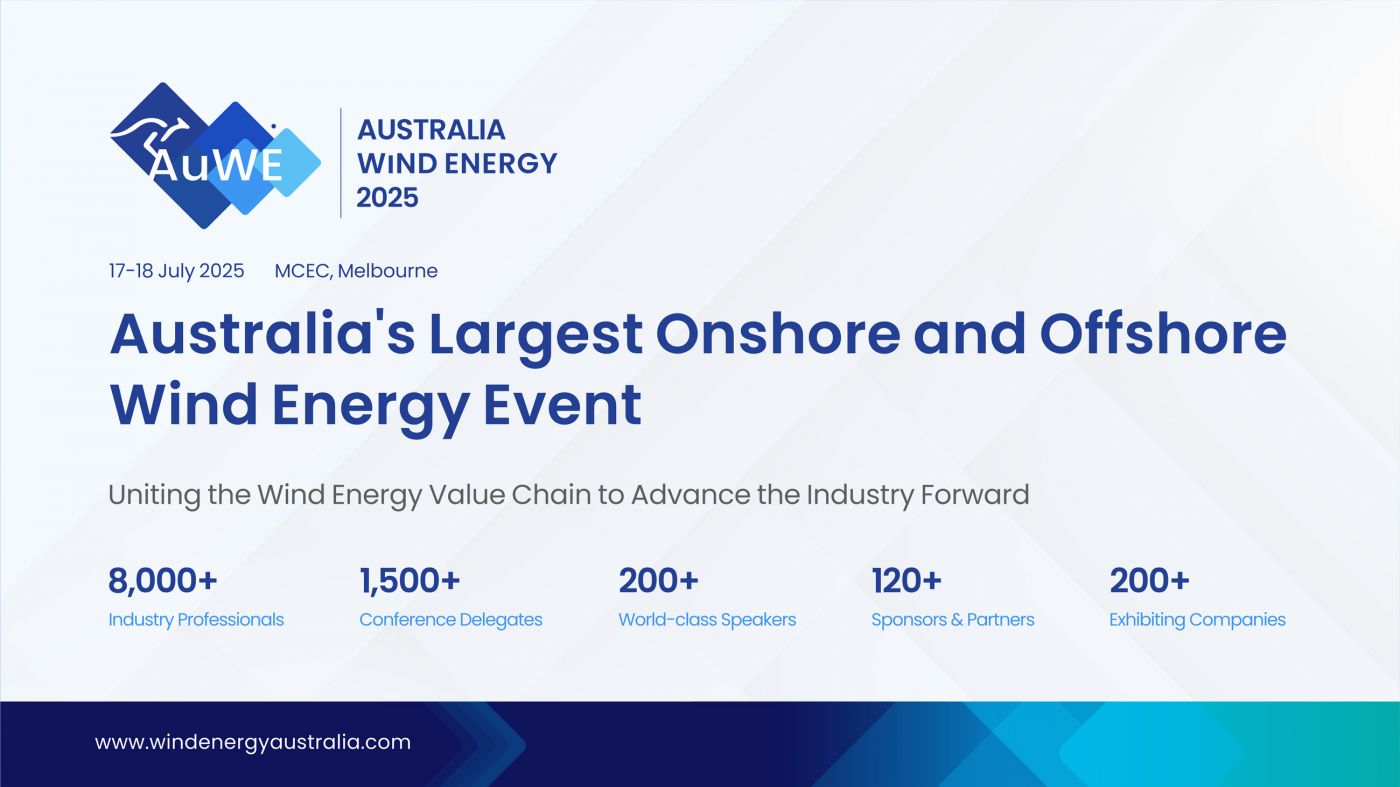 AuWE

AUSTRALIA
WIND ENERGY
2025

17-18 July 2025 MCEC, Melbourne

Australia's Largest Onshore and Offshore Wind Energy Event

Uniting the Wind Energy Value Chain to Advance the Industry Forward

8,000+
Industry Professionals

1,500+
Conference Delegates

200+
World-class Speakers

120+
Sponsors & Partners

200+
Exhibiting Companies

www.windenergyaustralia.com